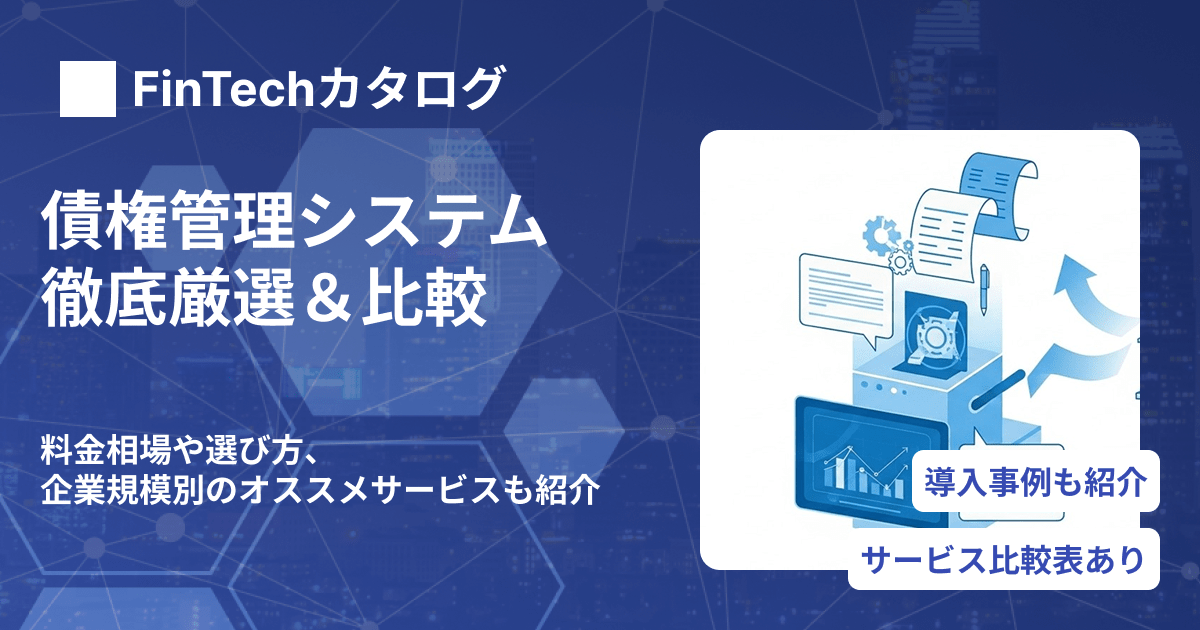 FinTechカタログ

債権管理システム
徹底厳選＆比較

料金相場や選び方、
企業規模別のオススメサービスも紹介

導入事例も紹介

サービス比較表あり